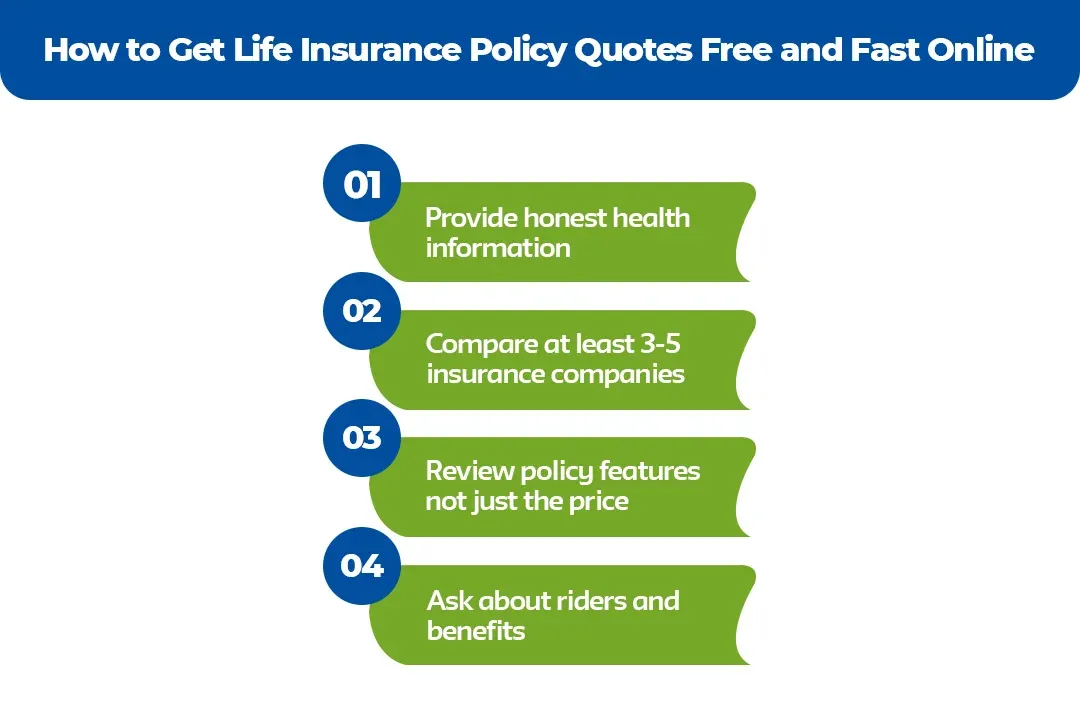 How to Get Life Insurance Policy Quotes Free and Fast Online

01
Provide honest health information

02
Compare at least 3-5 insurance companies

03
Review policy features not just the price

04
Ask about riders and benefits